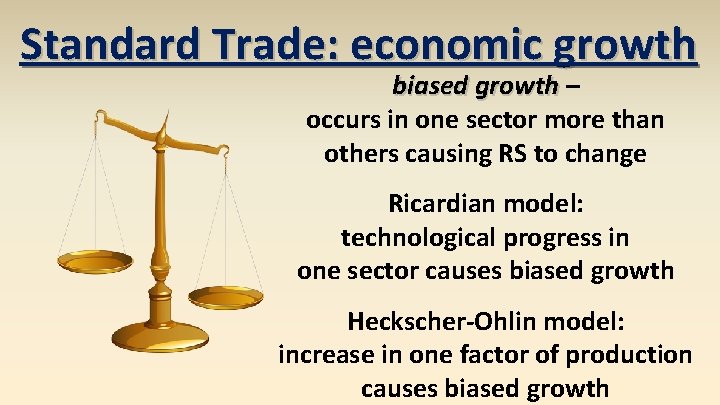 Standard Trade: economic growth

biased growth – occurs in one sector more than others causing RS to change

Ricardian model: technological progress in one sector causes biased growth

Heckscher-Ohlin model: increase in one factor of production causes biased growth